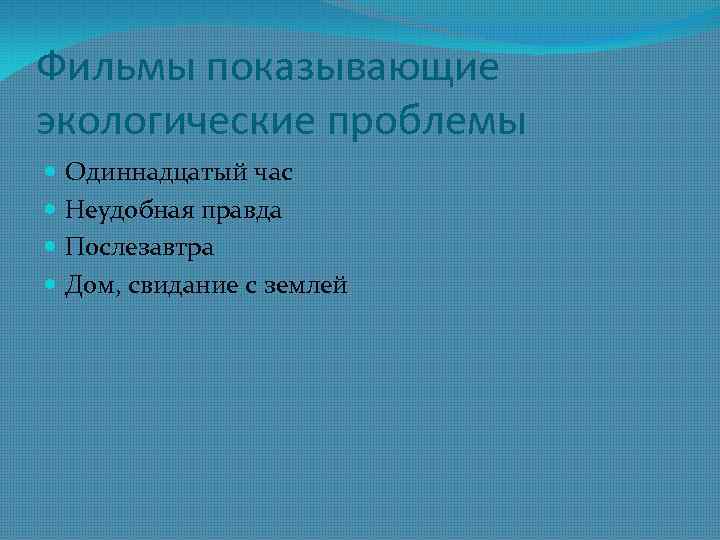 Фильмы показывающие экологические проблемы

- Одиннадцатый час
- Неудобная правда
- Послезавтра
- Дом, свидание с землей